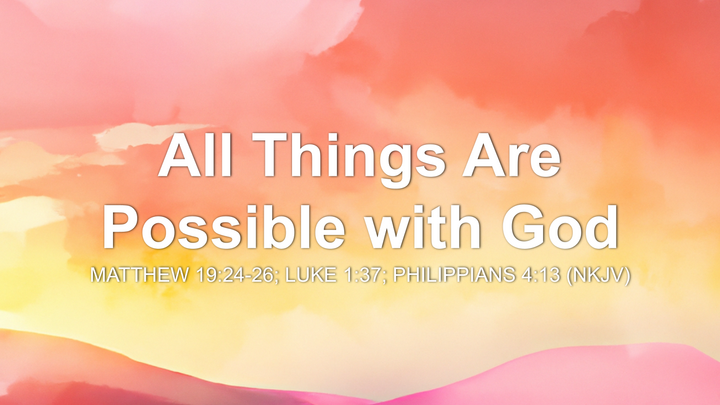 All Things Are Possible with God

MATTHEW 19:24-26; LUKE 1:37; PHILIPPIANS 4:13 (NKJV)